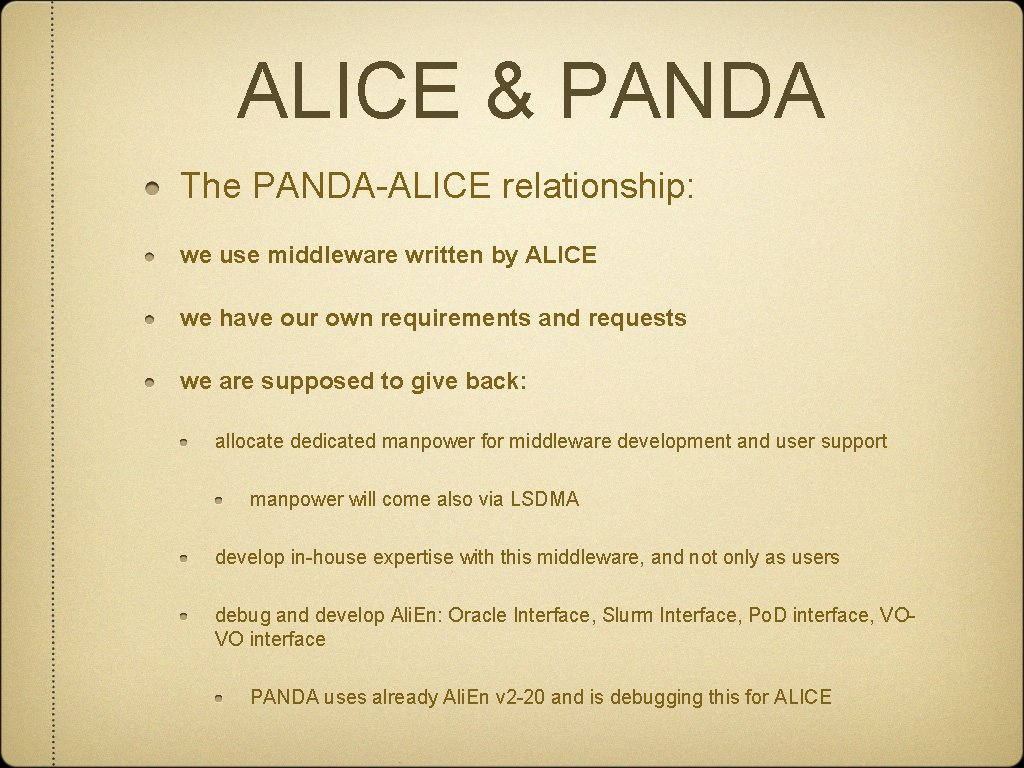 ALICE & PANDA

The PANDA-ALICE relationship:

we use middleware written by ALICE

we have our own requirements and requests

we are supposed to give back:

allocate dedicated manpower for middleware development and user support

manpower will come also via LSDMA

develop in-house expertise with this middleware, and not only as users

debug and develop Ali.En: Oracle Interface, Slurm Interface, Po.D interface, VO-VO interface

PANDA uses already Ali.En v2-20 and is debugging this for ALICE